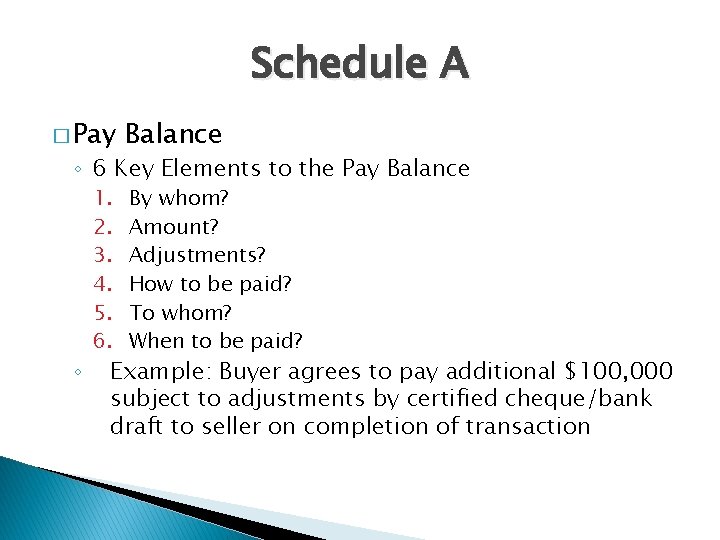 Schedule A

□ Pay Balance

◦ 6 Key Elements to the Pay Balance

1. By whom?
2. Amount?
3. Adjustments?
4. How to be paid?
5. To whom?
6. When to be paid?

◦ Example: Buyer agrees to pay additional \$100,000 subject to adjustments by certified cheque/bank draft to seller on completion of transaction